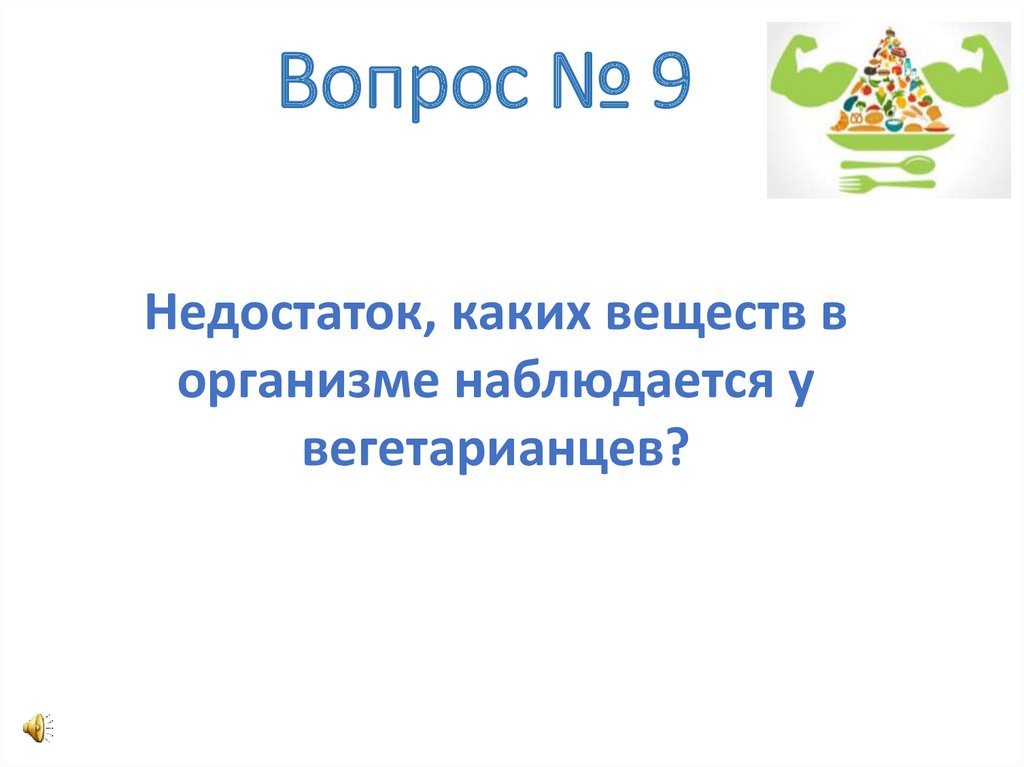 Вопрос № 9

Недостаток, каких веществ в организме наблюдается у вегетарианцев?